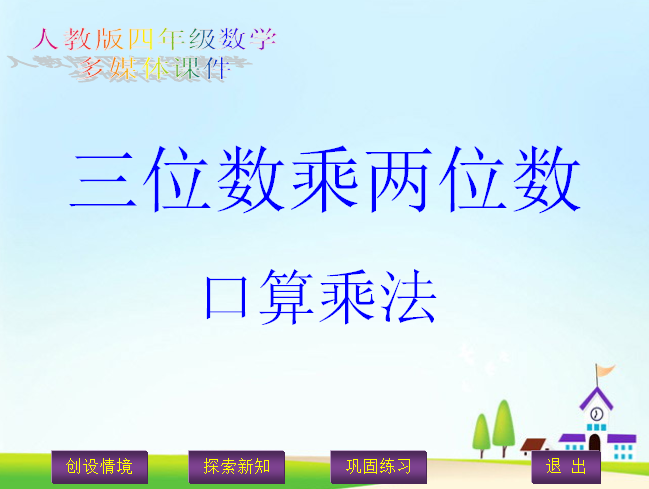 人教版四年级数学
多媒体课件

三位数乘两位数

口算乘法

创设情境

探索新知

巩固练习

退 出